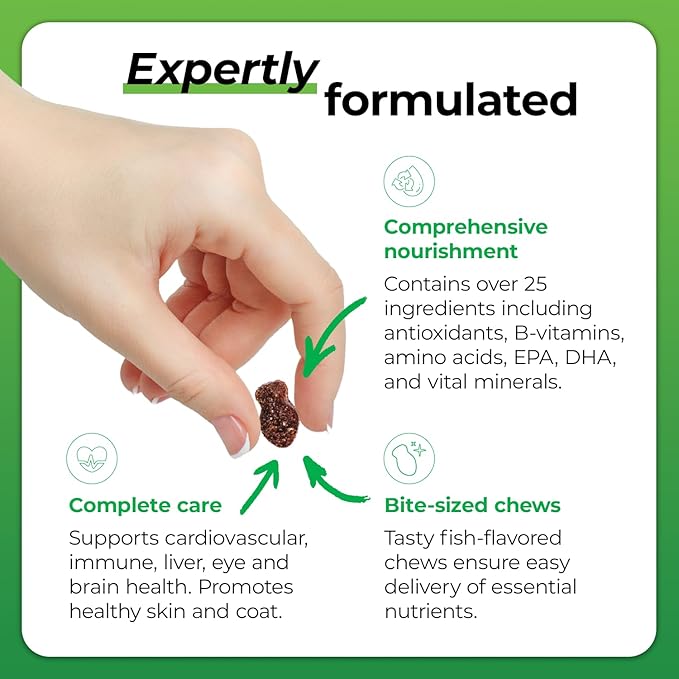 Expertly formulated

Comprehensive nourishment

Contains over 25 ingredients including antioxidants, B-vitamins, amino acids, EPA, DHA, and vital minerals.

Complete care

Supports cardiovascular, immune, liver, eye and brain health. Promotes healthy skin and coat.

Bite-sized chews

Tasty fish-flavored chews ensure easy delivery of essential nutrients.